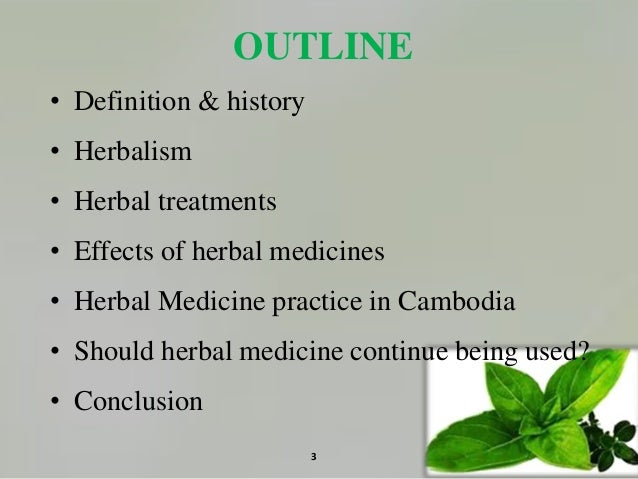 OUTLINE

• Definition & history
• Herbalism
• Herbal treatments
• Effects of herbal medicines
• Herbal Medicine practice in Cambodia
• Should herbal medicine continue being used?
• Conclusion

3